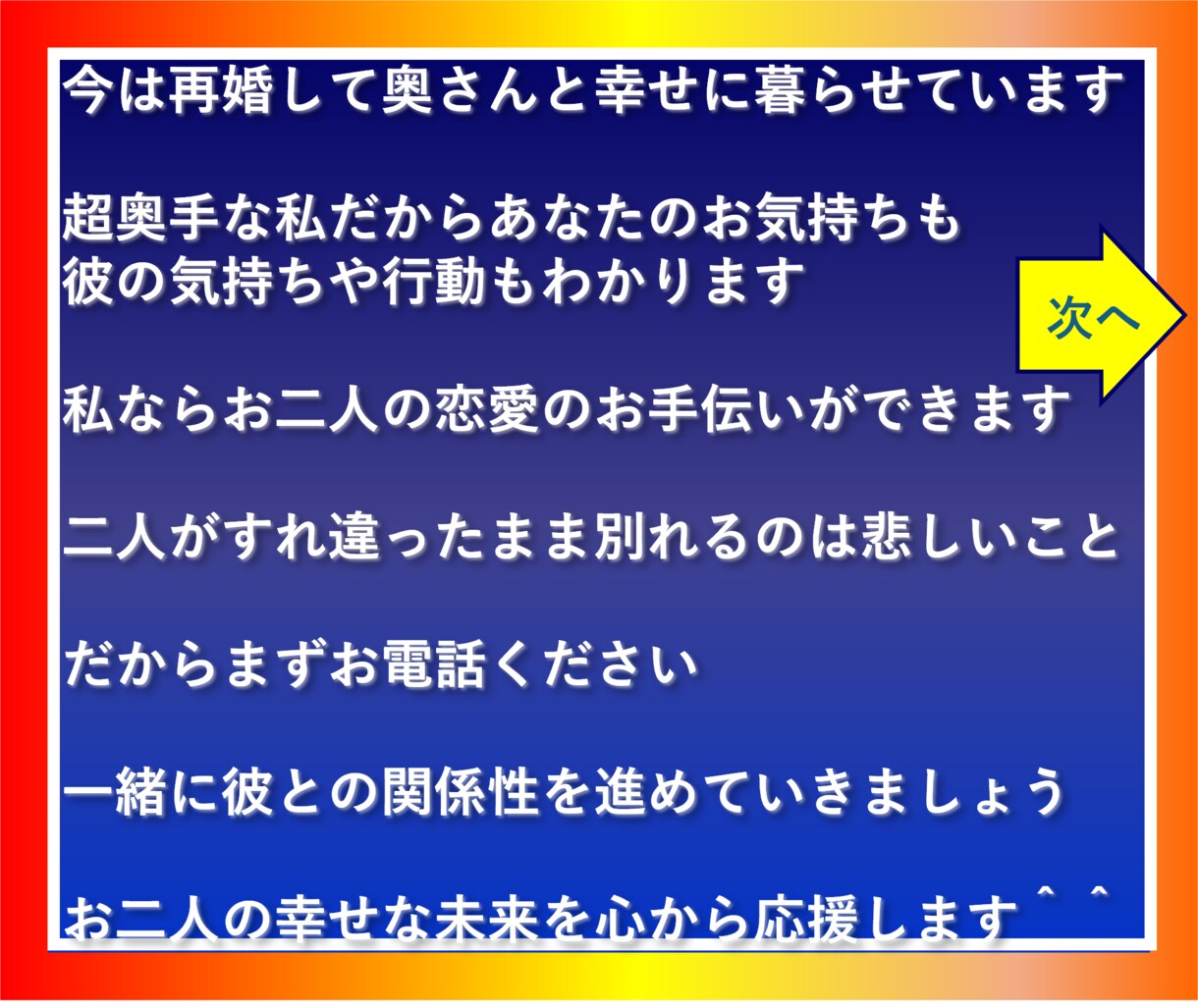 今は再婚して奥さんと幸せに暮らせています

超奥手な私だからあなたのお気持ちも
彼の気持ちや行動もわかります

次へ

私ならお二人の恋愛のお手伝いができます

二人がすれ違ったまま別れるのは悲しいこと

だからまずお電話ください

一緒に彼との関係性を進めていきましょう

お二人の幸せな未来を心から応援します＾＾